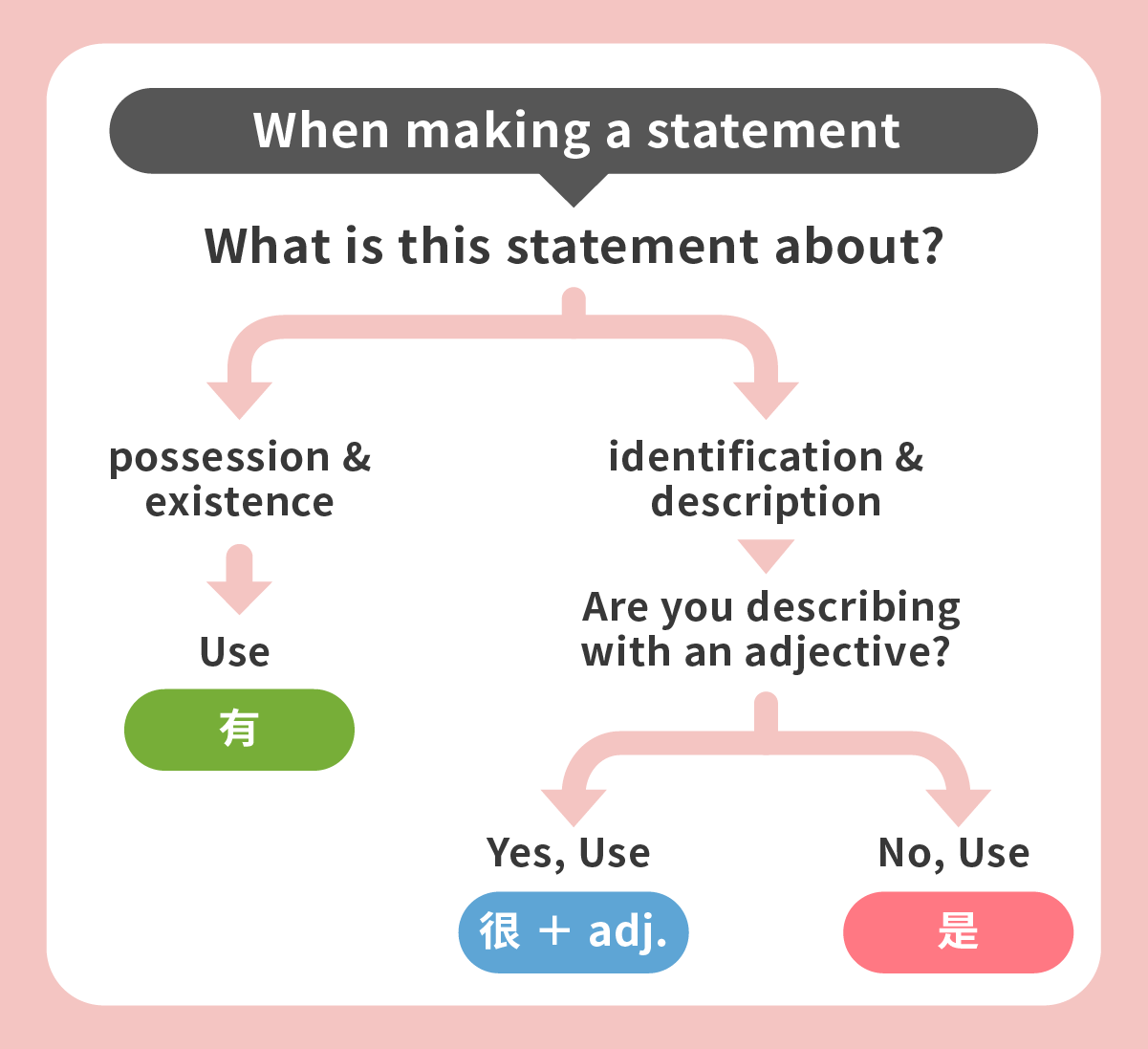 When making a statement

What is this statement about?

possession & existence

Use

有

identification & description

Are you describing with an adjective?

Yes, Use

很 + adj.

No, Use

是